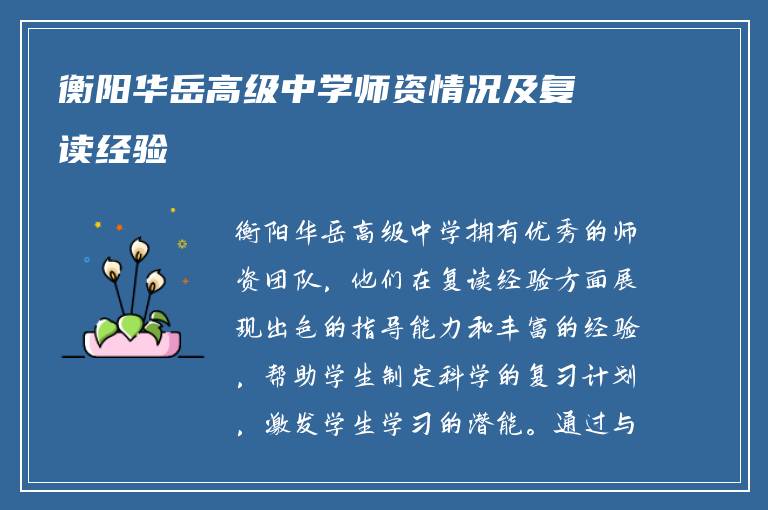 衡阳华岳高级中学师资情况及复读经验

衡阳华岳高级中学拥有优秀的师资团队，他们在复读经验方面展现出色的指导能力和丰富的经验，帮助学生制定科学的复习计划，激发学生学习的潜能。通过与